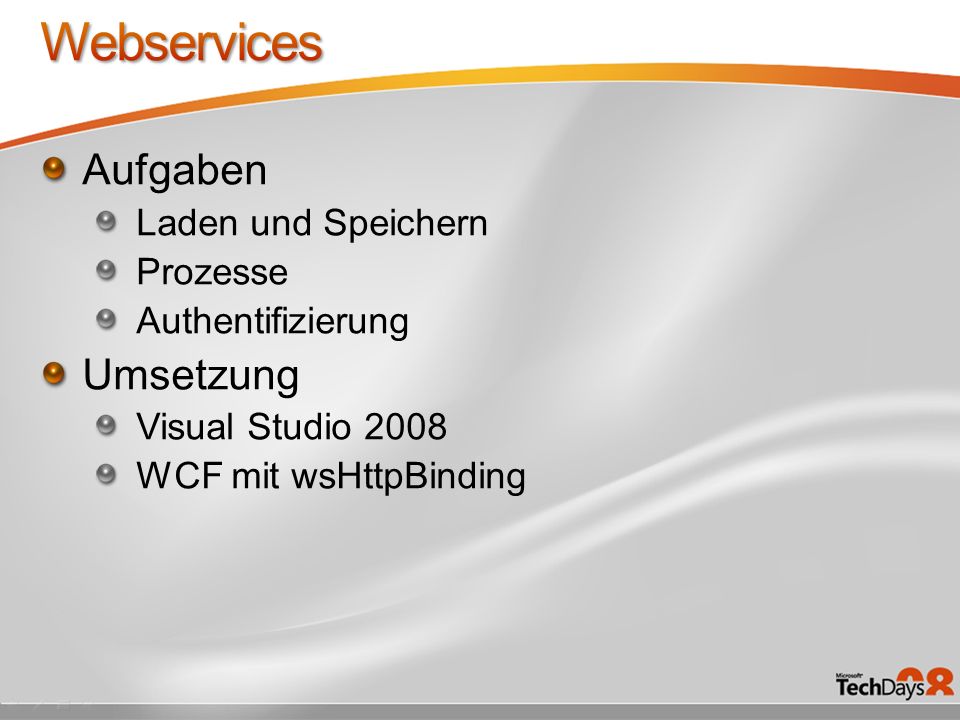 Webservices

Aufgaben

Laden und Speichern

Prozesse

Authentifizierung

Umsetzung

Visual Studio 2008

WCF mit wsHttpBinding

Microsoft TechDays 08